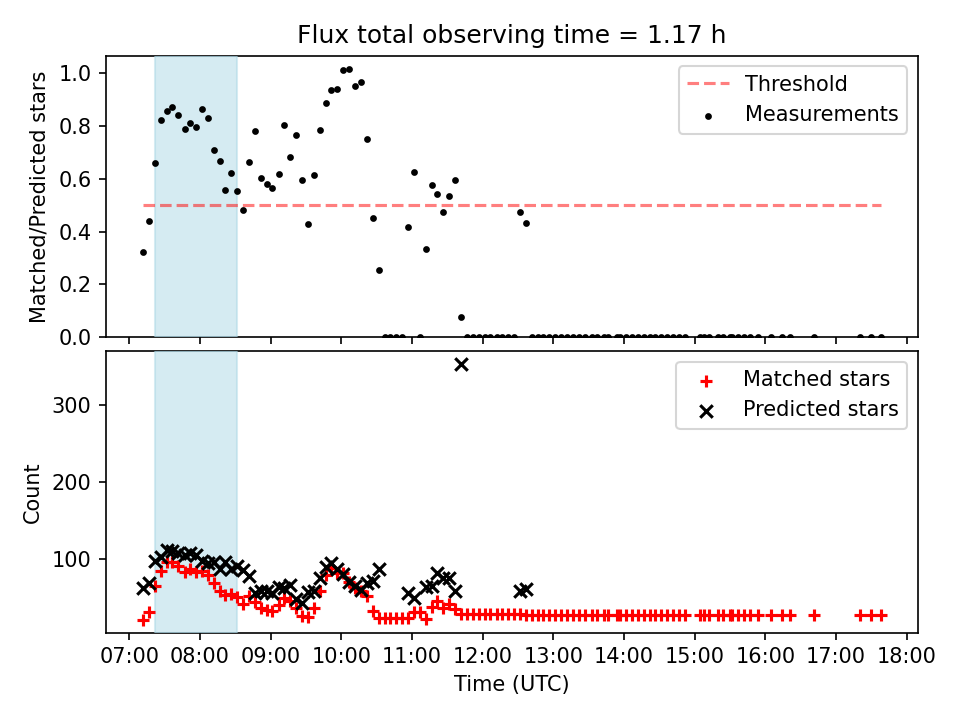 Flux total observing time = 1.17 h

Matched/Predicted stars

1.0
0.8
0.6
0.4
0.2
0.0

Threshold
Measurements

Count

300
200
100

Matched stars
Predicted stars

07:00 08:00 09:00 10:00 11:00 12:00 13:00 14:00 15:00 16:00 17:00 18:00
Time (UTC)